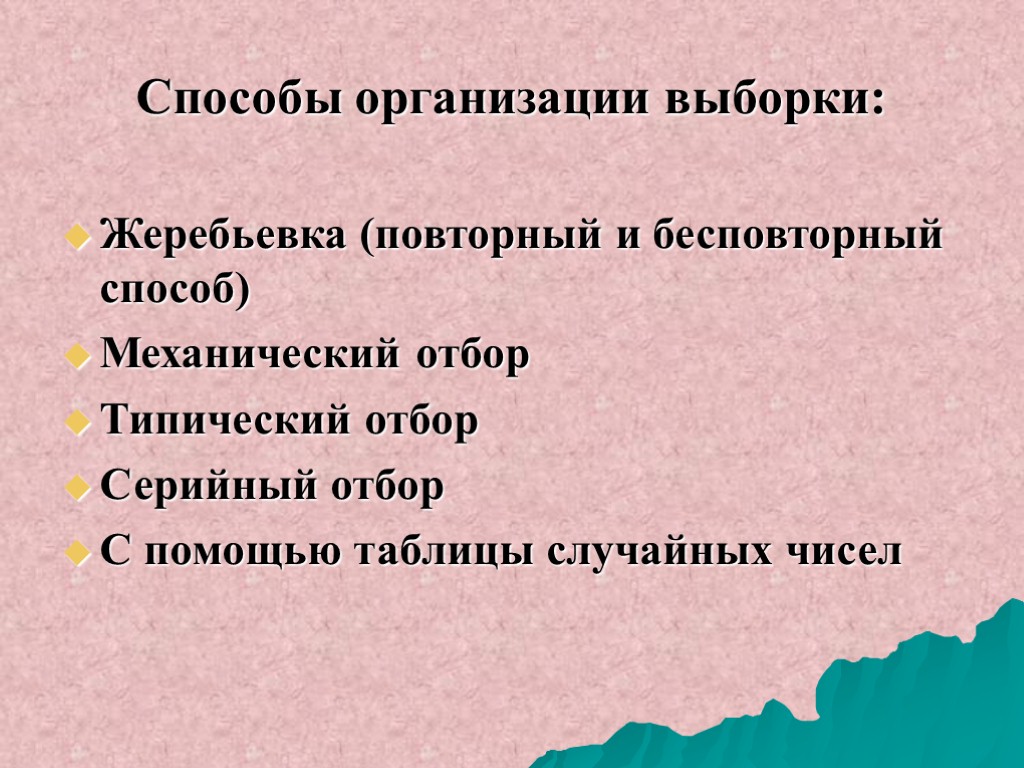 Способы организации выборки:

Жеребьевка (повторный и бесповторный способ)

Механический отбор

Типический отбор

Серийный отбор

С помощью таблицы случайных чисел